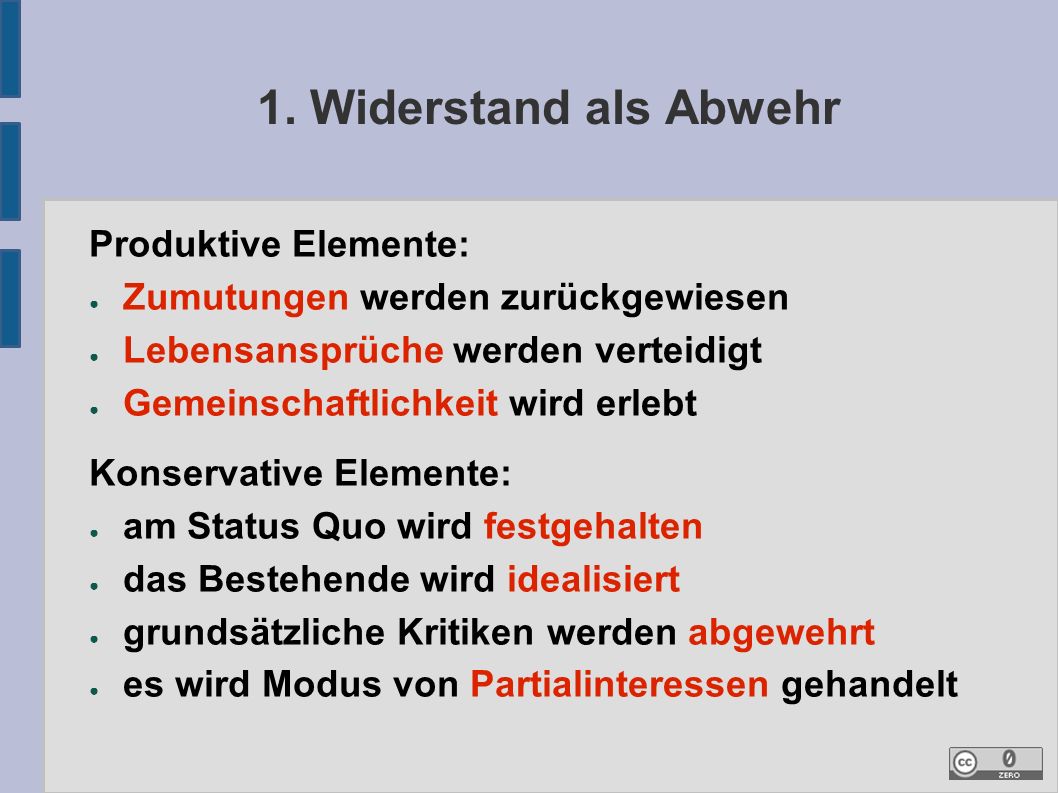 1. Widerstand als Abwehr

Produktive Elemente:
- Zumutungen werden zurückgewiesen
- Lebensansprüche werden verteidigt
- Gemeinschaftlichkeit wird erlebt

Konservative Elemente:
- am Status Quo wird festgehalten
- das Bestehende wird idealisiert
- grundsätzliche Kritiken werden abgewehrt
- es wird Modus von Partialinteressen gehandelt

cc 0 ZERO